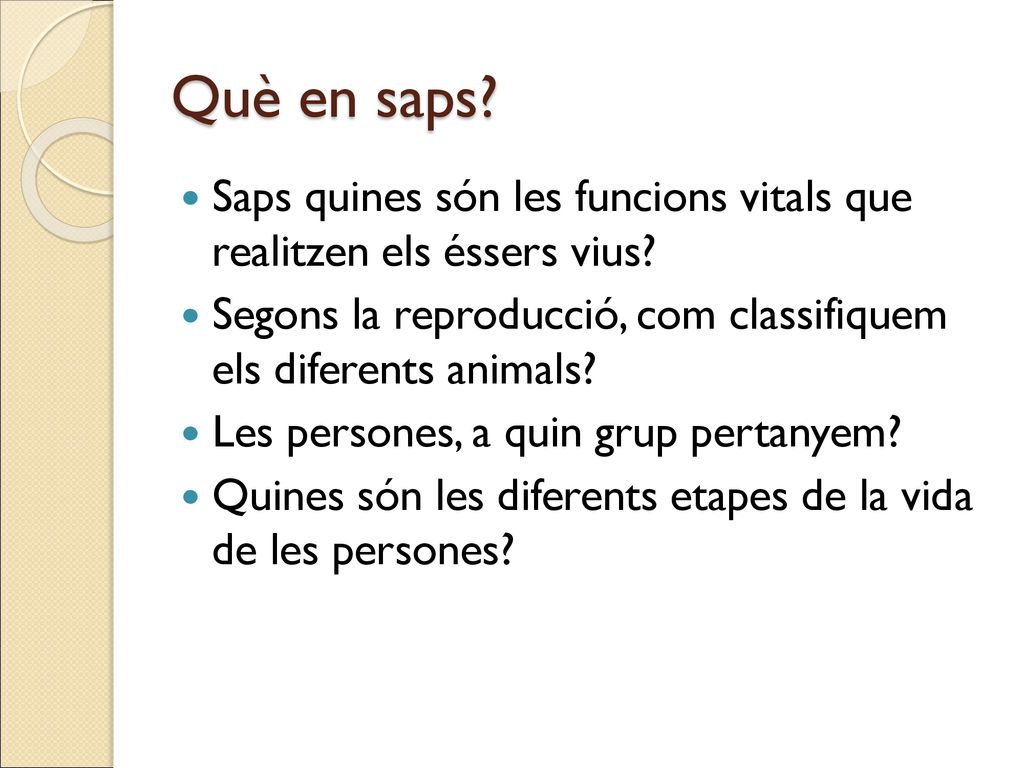 Què en saps?

- Saps quines són les funcions vitals que realitzen els éssers vius?
- Segons la reproducció, com classifiquem els diferents animals?
- Les persones, a quin grup pertanyem?
- Quines són les diferents etapes de la vida de les persones?